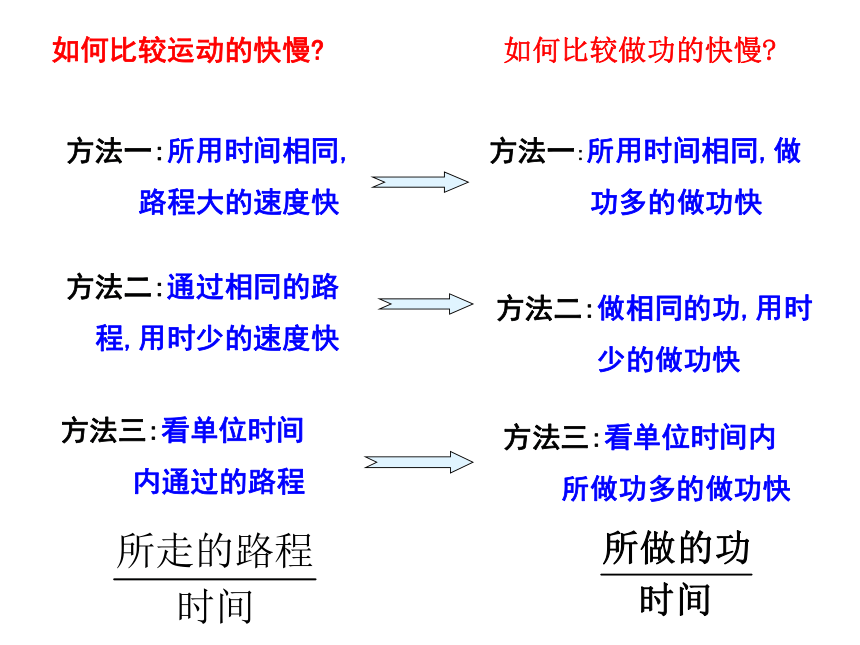 如何比较运动的快慢?

方法一:所用时间相同,路程大的速度快

方法二:通过相同的路程,用时少的速度快

方法三:看单位时间内通过的路程

$\frac{所走的路程}{时间}$

如何比较做功的快慢?

方法一:所用时间相同,做功多的做功快

方法二:做相同的功,用时少的做功快

方法三:看单位时间内所做功多的做功快

$\frac{所做的功}{时间}$